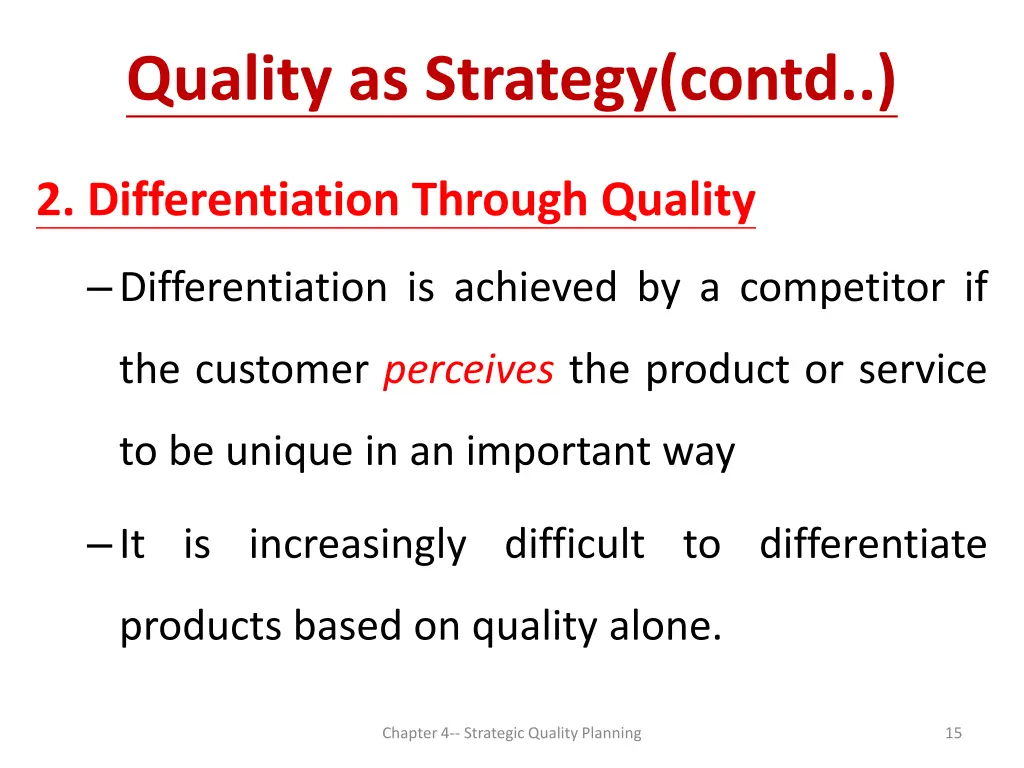 Quality as Strategy(contd..)

2. Differentiation Through Quality

– Differentiation is achieved by a competitor if the customer perceives the product or service to be unique in an important way

– It is increasingly difficult to differentiate products based on quality alone.

Chapter 4-- Strategic Quality Planning

15